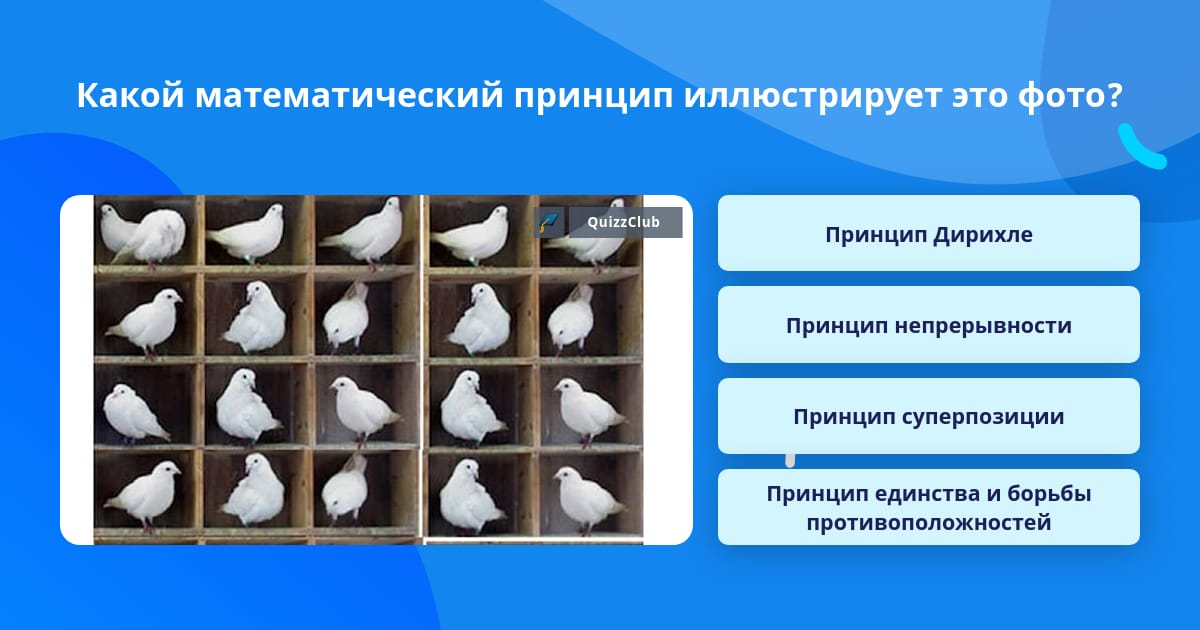 Какой математический принцип иллюстрирует это фото?

QuizzClub

Принцип Дирихле

Принцип непрерывности

Принцип суперпозиции

Принцип единства и борьбы противоположностей